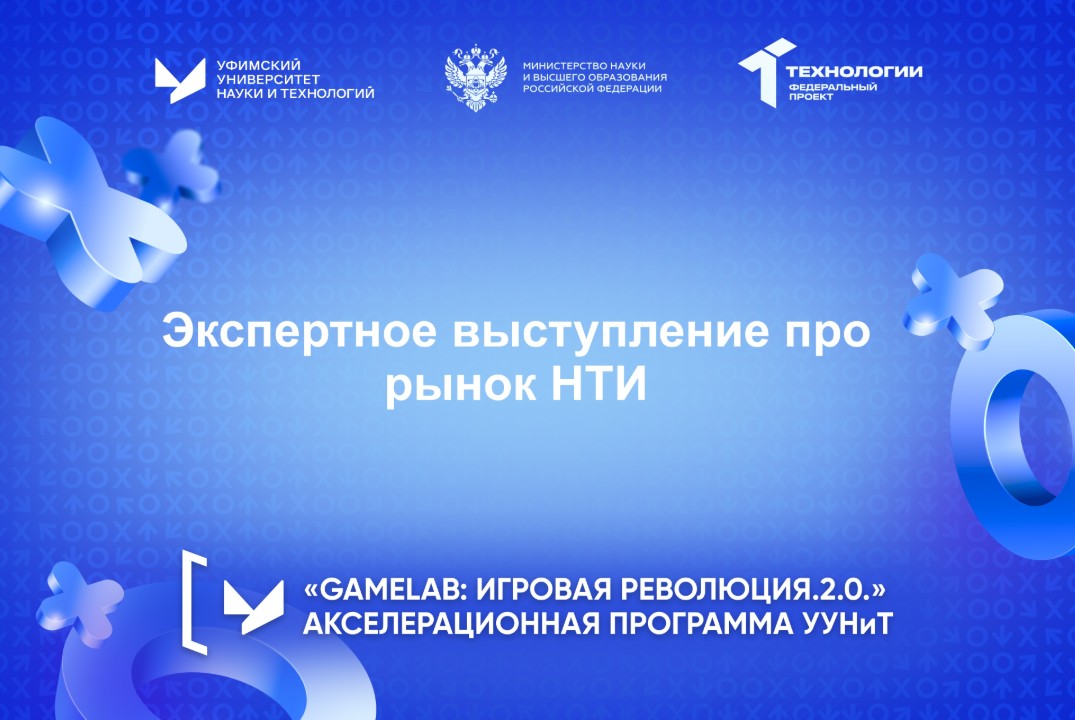 УФИМСКИЙ УНИВЕРСИТЕТ НАУКИ И ТЕХНОЛОГИЙ

МИНИСТЕРСТВО НАУКИ И ВЫСШЕГО ОБРАЗОВАНИЯ РОССИЙСКОЙ ФЕДЕРАЦИИ

ТЕХНОЛОГИИ ФЕДЕРАЛЬНЫЙ ПРОЕКТ

Экспертное выступление про рынок НТИ

«GAMELAB: ИГРОВАЯ РЕВОЛЮЦИЯ.2.0.» АКСЕЛЕРАЦИОННАЯ ПРОГРАММА УУНиТ